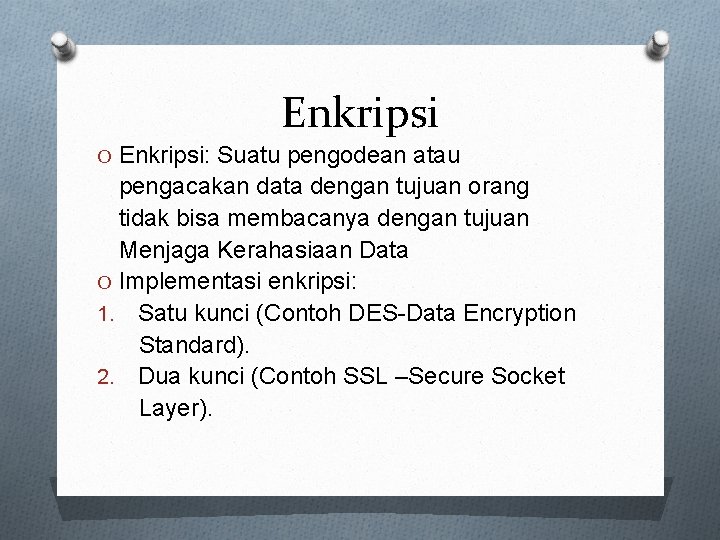 Enkripsi

O Enkripsi: Suatu pengodean atau pengacakan data dengan tujuan orang tidak bisa membacanya dengan tujuan Menjaga Kerahasiaan Data
O Implementasi enkripsi:
1. Satu kunci (Contoh DES-Data Encryption Standard).
2. Dua kunci (Contoh SSL –Secure Socket Layer).